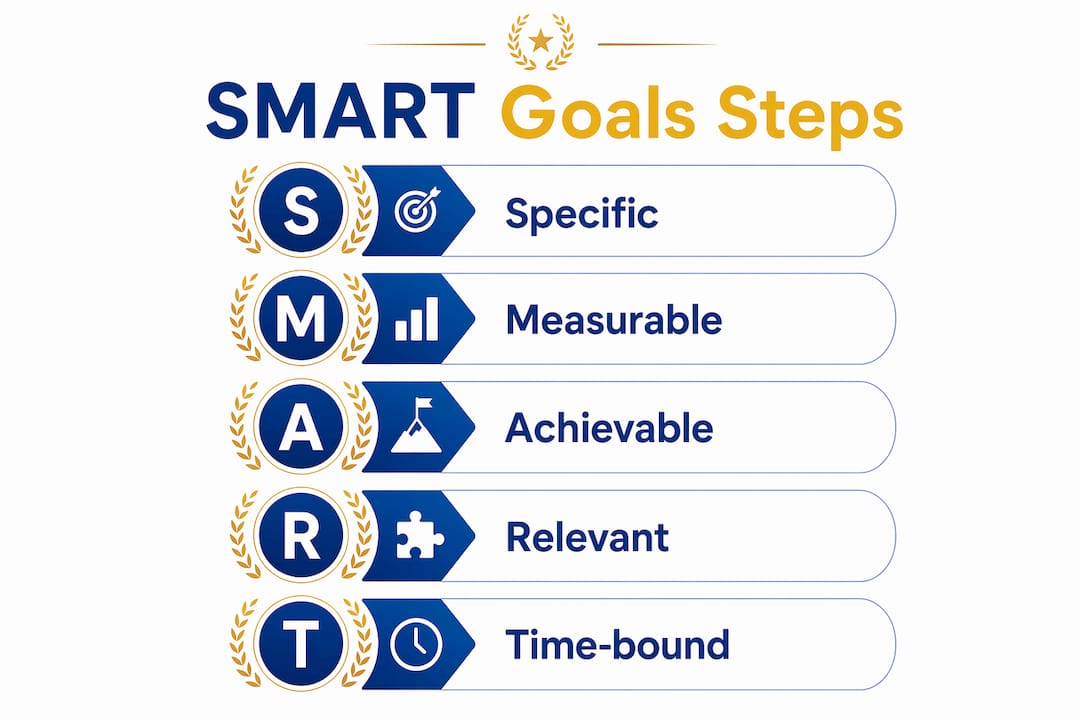 SMART Goals Steps

S Specific

M Measurable

A Achievable

R Relevant

T Time-bound